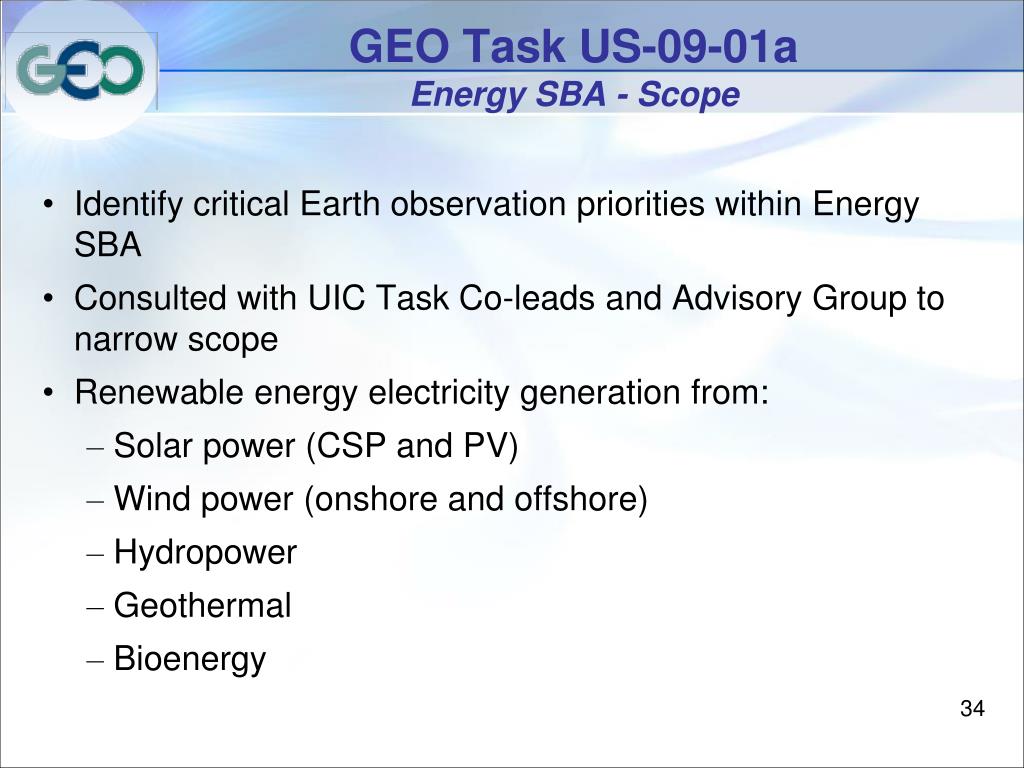 GEO

GEO Task US-09-01a
Energy SBA - Scope

• Identify critical Earth observation priorities within Energy SBA
• Consulted with UIC Task Co-leads and Advisory Group to narrow scope
• Renewable energy electricity generation from:
– Solar power (CSP and PV)
– Wind power (onshore and offshore)
– Hydropower
– Geothermal
– Bioenergy

34